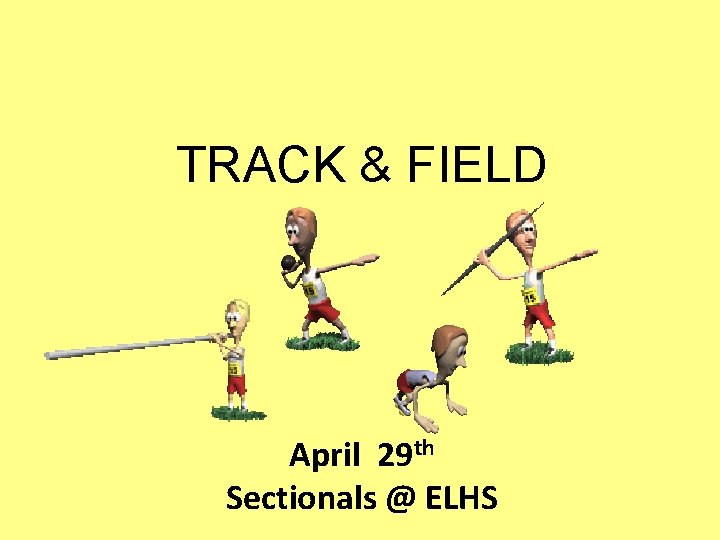 TRACK & FIELD

April 29th
Sectionals @ ELHS